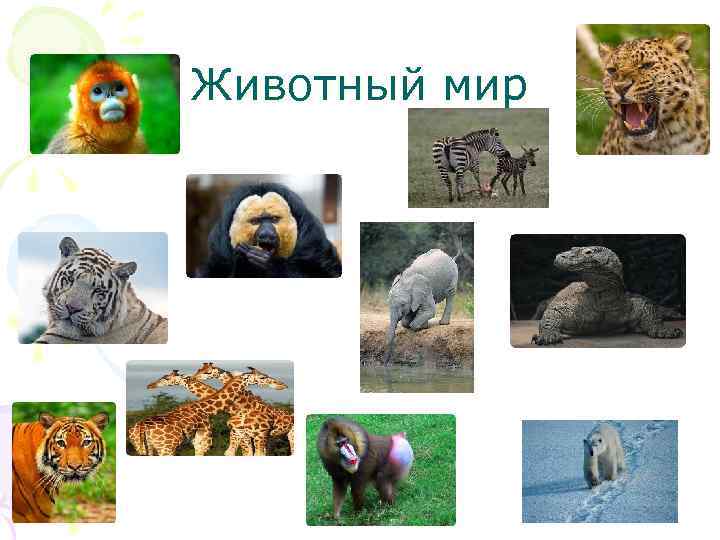 Животный мир